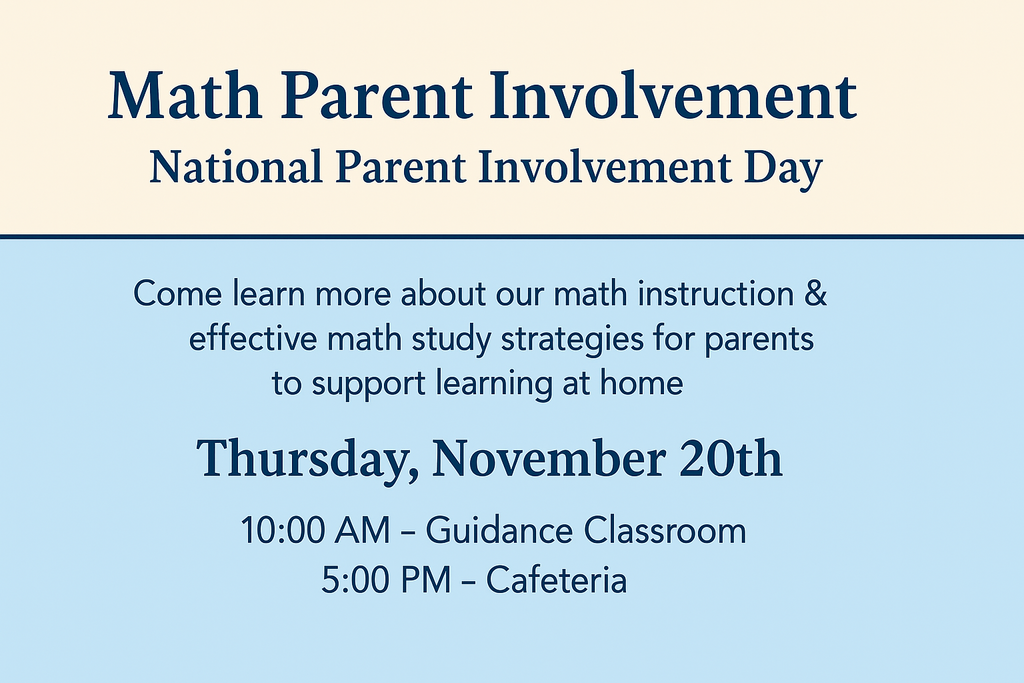 Math Parent Involvement
National Parent Involvement Day

Come learn more about our math instruction & effective math study strategies for parents to support learning at home

Thursday, November 20th

10:00 AM – Guidance Classroom
5:00 PM – Cafeteria